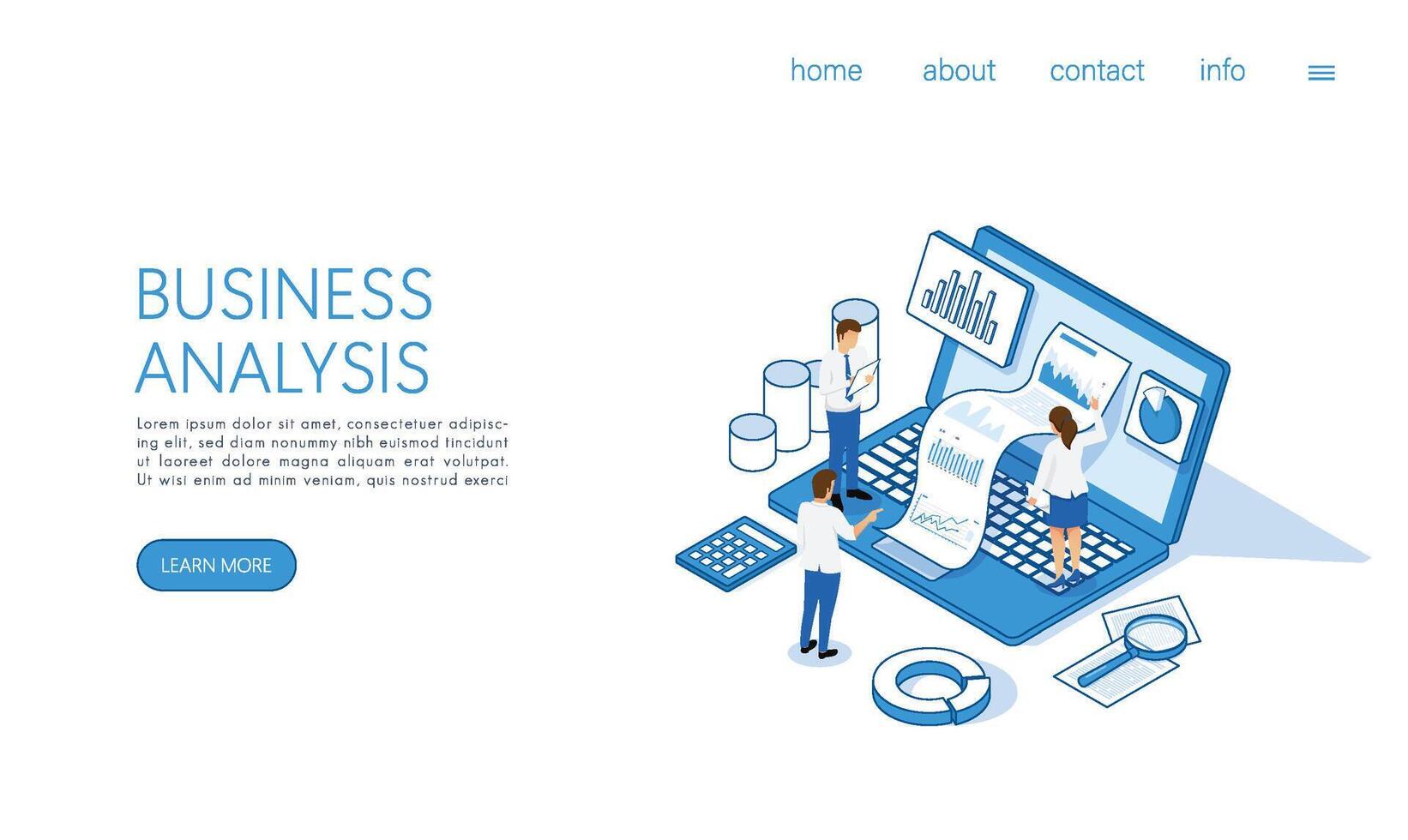 home about contact info

BUSINESS ANALYSIS

Lorem ipsum dolor sit amet, consectetuer adipiscing elit, sed diam nonummy nibh euismod tincidunt ut laoreet dolore magna aliquam erat volutpat. Ut wisi enim ad minim veniam, quis nostrud exerci

LEARN MORE